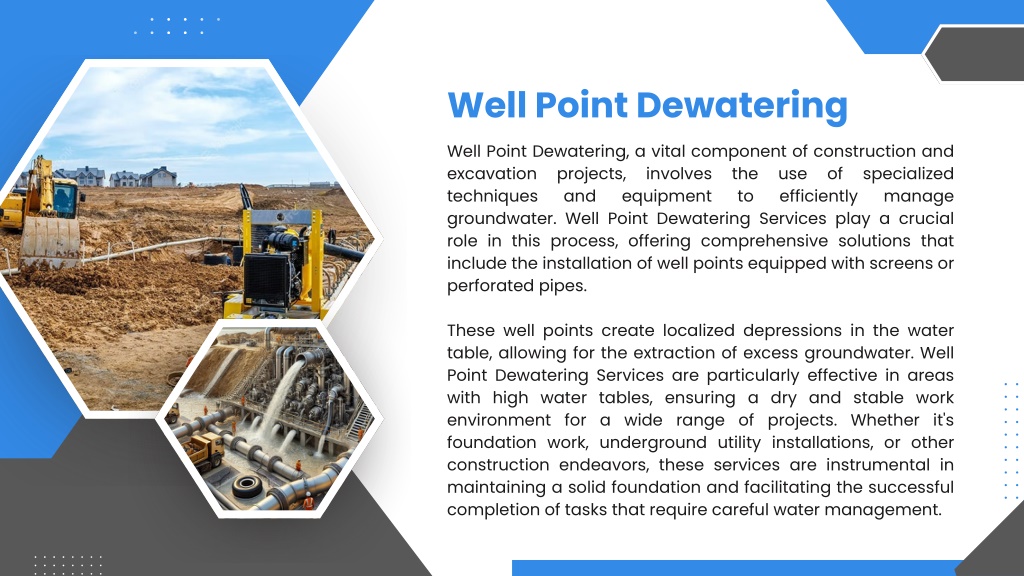 Well Point Dewatering

Well Point Dewatering, a vital component of construction and excavation projects, involves the use of specialized techniques and equipment to efficiently manage groundwater. Well Point Dewatering Services play a crucial role in this process, offering comprehensive solutions that include the installation of well points equipped with screens or perforated pipes.

These well points create localized depressions in the water table, allowing for the extraction of excess groundwater. Well Point Dewatering Services are particularly effective in areas with high water tables, ensuring a dry and stable work environment for a wide range of projects. Whether it's foundation work, underground utility installations, or other construction endeavors, these services are instrumental in maintaining a solid foundation and facilitating the successful completion of tasks that require careful water management.